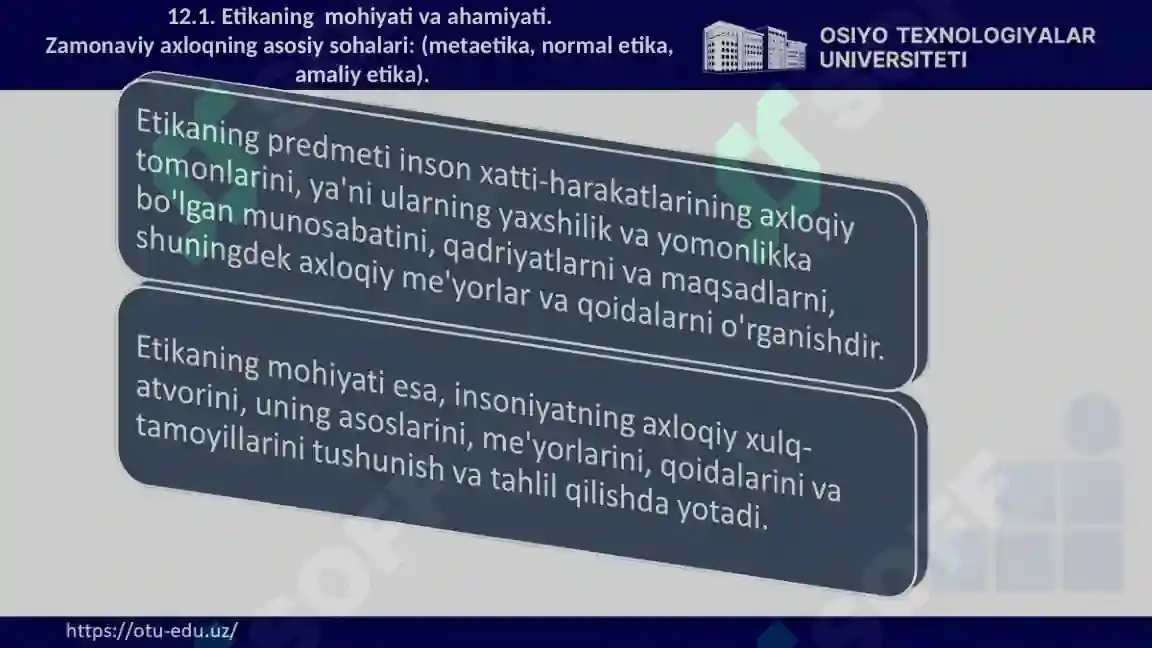 12.1. Etikaning mohiyati va ahamiyati.
Zamonaviy axloqning asosiy sohalari: (metaetika, normal etika, amaliy etika).

OSIYO TEXNOLOGIYALAR UNIVERSITETI

Etikaning predmeti inson xatti-harakatlarining axloqiy tomonlarini, ya'ni ularning yaxshilik va yomonlikka bo'lgan munosabatini, qadriyatlarni va maqsadlarni, shuningdek axloqiy me'yorlar va qoidalarni o'rganishdir.

Etikaning mohiyati esa, insoniyatning axloqiy xulq-atvorini, uning asoslarini, me'yorlarini, qoidalarini va tamoyillarini tushunish va tahlil qilishda yotadi.

https://otu-edu.uz/